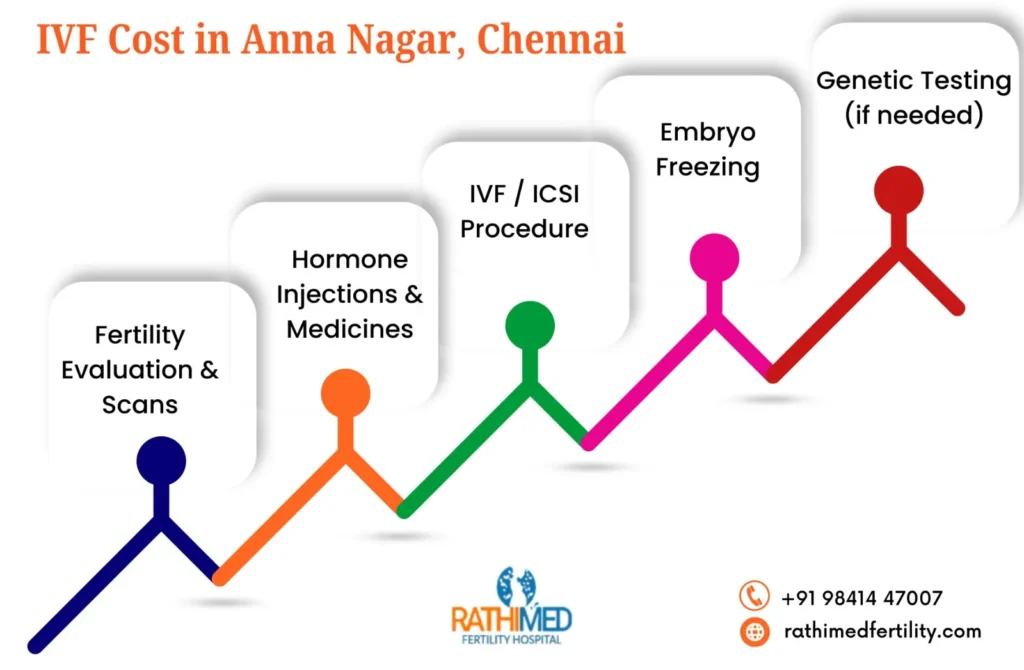 IVF Cost in Anna Nagar, Chennai

Fertility Evaluation & Scans

Hormone Injections & Medicines

IVF / ICSI Procedure

Embryo Freezing

Genetic Testing (if needed)

RATHIMED
FERTILITY HOSPITAL

+91 98414 47007

rathimedfertility.com